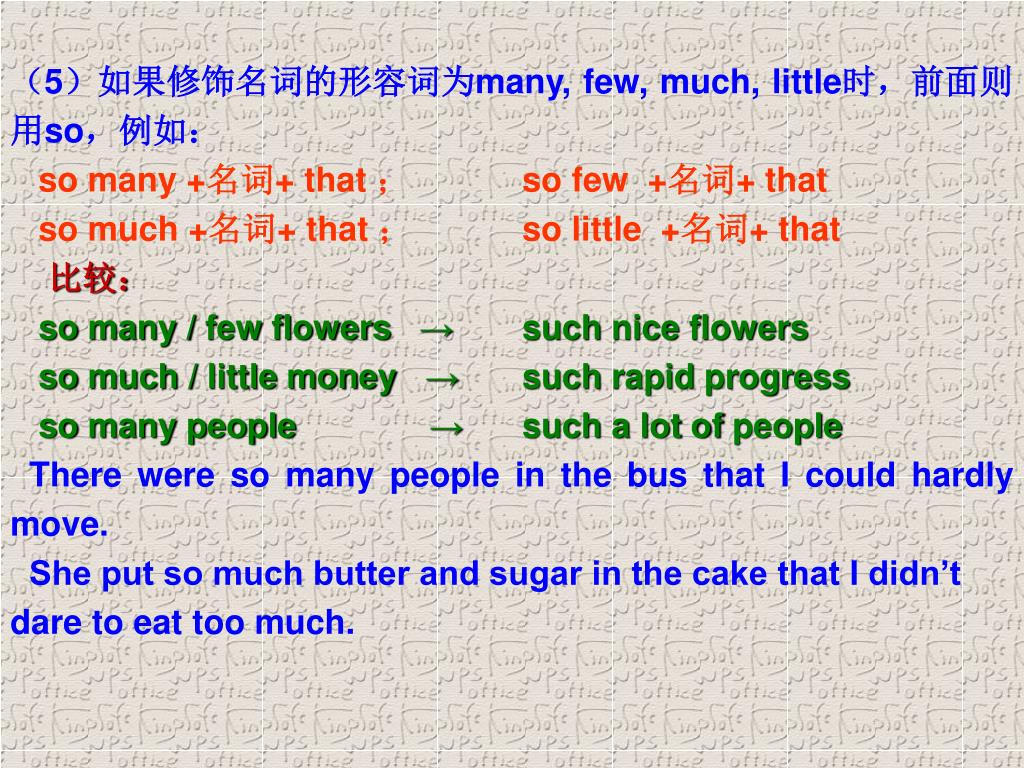 （5）如果修饰名词的形容词为many, few, much, little时，前面则用so，例如：

so many +名词+ that； so few +名词+ that

so much +名词+ that； so little +名词+ that

比较：

so many / few flowers → such nice flowers

so much / little money → such rapid progress

so many people → such a lot of people

There were so many people in the bus that I could hardly move.

She put so much butter and sugar in the cake that I didn’t dare to eat too much.